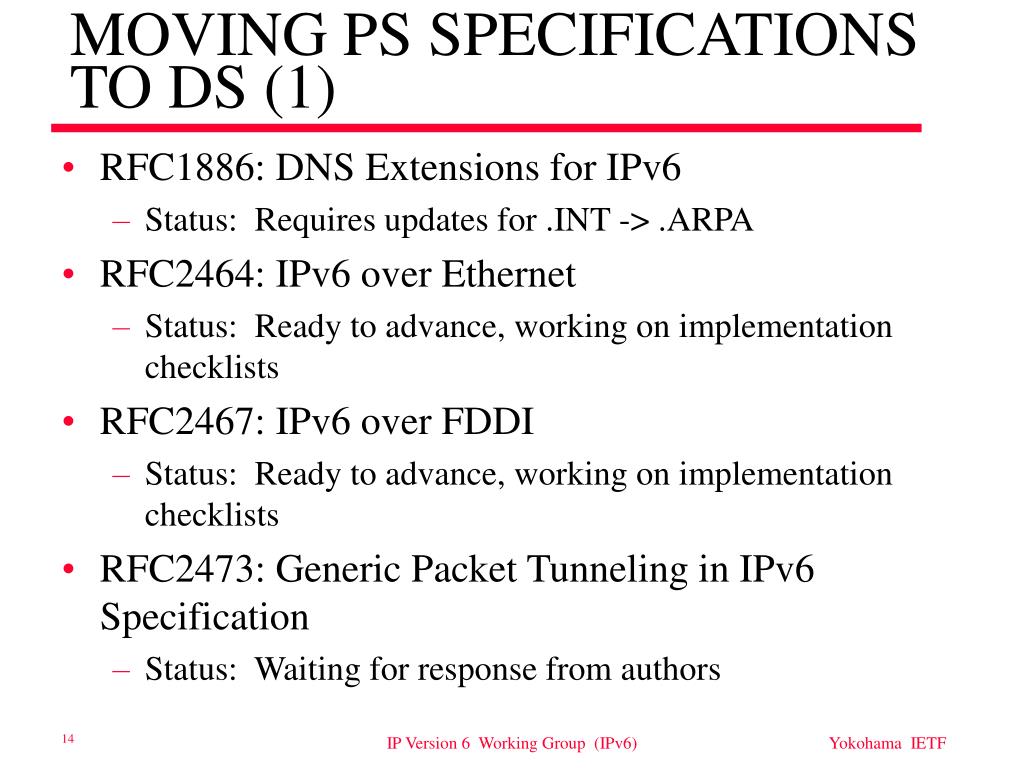 MOVING PS SPECIFICATIONS TO DS (1)

• RFC1886: DNS Extensions for IPv6
– Status: Requires updates for .INT -> .ARPA
• RFC2464: IPv6 over Ethernet
– Status: Ready to advance, working on implementation checklists
• RFC2467: IPv6 over FDDI
– Status: Ready to advance, working on implementation checklists
• RFC2473: Generic Packet Tunneling in IPv6 Specification
– Status: Waiting for response from authors

14

IP Version 6 Working Group (IPv6)

Yokohama IETF